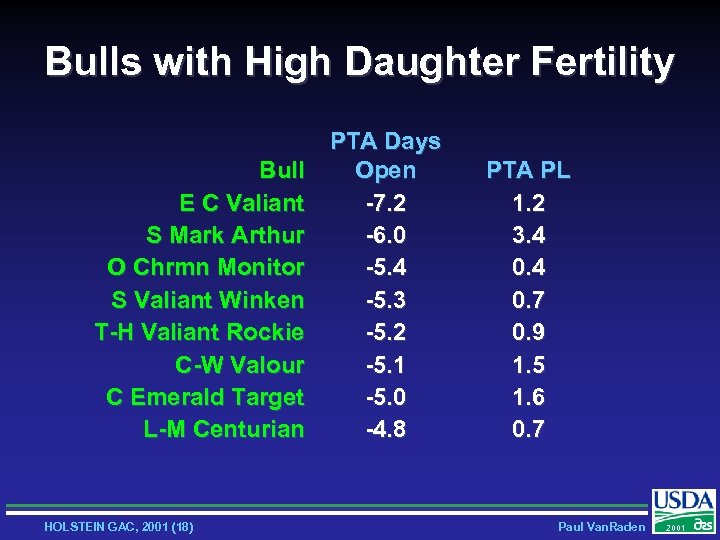 Bulls with High Daughter Fertility

| Bull | PTA Days Open | PTA PL |
|---|---|---|
| E C Valiant | -7.2 | 1.2 |
| S Mark Arthur | -6.0 | 3.4 |
| O Chrmn Monitor | -5.4 | 0.4 |
| S Valiant Winken | -5.3 | 0.7 |
| T-H Valiant Rockie | -5.2 | 0.9 |
| C-W Valour | -5.1 | 1.5 |
| C Emerald Target | -5.0 | 1.6 |
| L-M Centurian | -4.8 | 0.7 |

HOLSTEIN GAC, 2001 (18)

Paul VanRaden

USDA

2001 ars